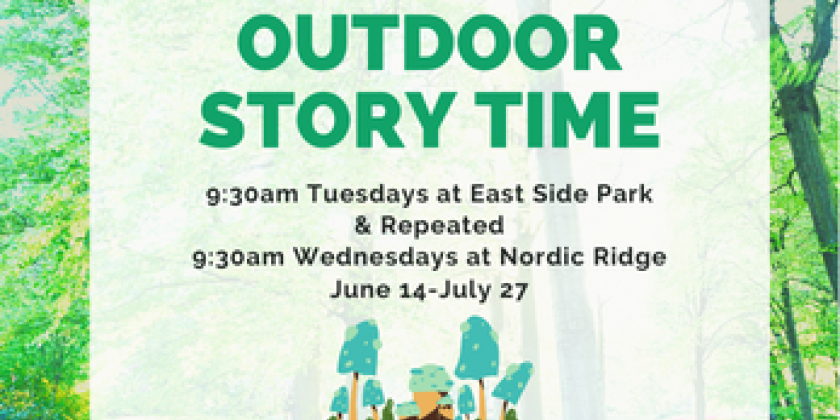 OUTDOOR STORY TIME

9:30am Tuesdays at East Side Park
& Repeated
9:30am Wednesdays at Nordic Ridge
June 14-July 27